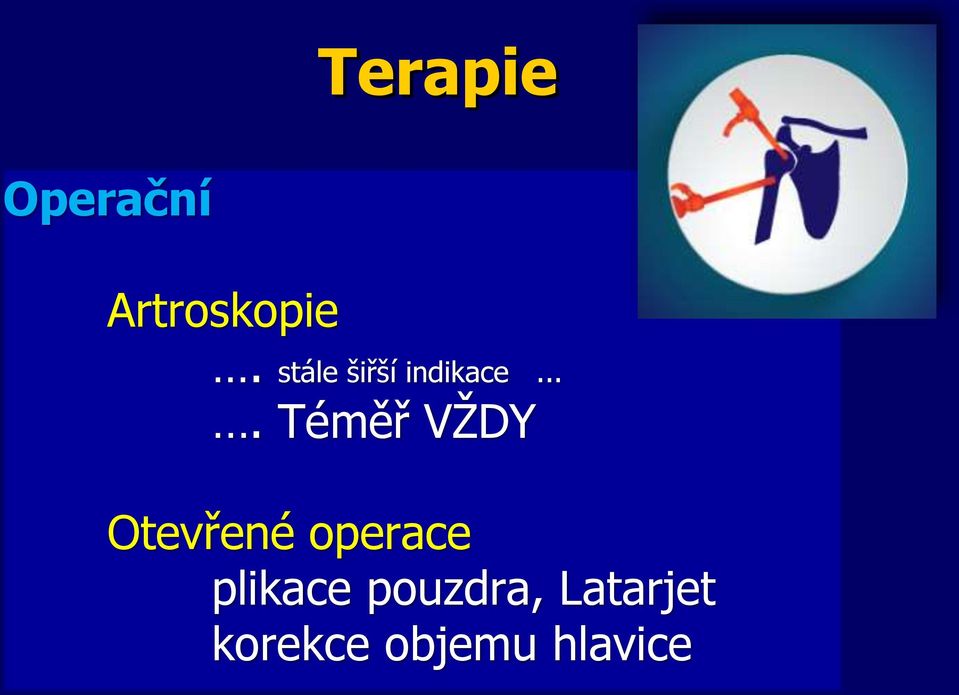 Terapie

Operační

Artroskopie

.... stále širší indikace ...

…. Téměř VŽDY

Otevřené operace

plikace pouzdra, Latarjet

korekce objemu hlavice